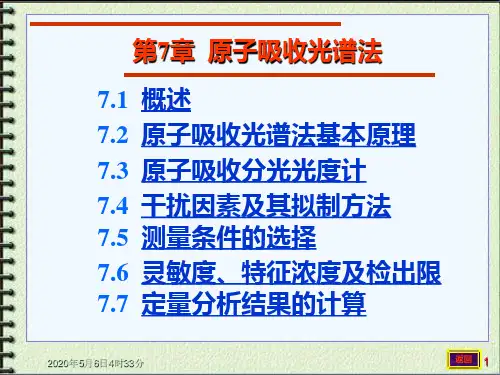 第7章 原子吸收光谱法

7.1 概述
7.2 原子吸收光谱法基本原理
7.3 原子吸收分光光度计
7.4 干扰因素及其拟制方法
7.5 测量条件的选择
7.6 灵敏度、特征浓度及检出限
7.7 定量分析结果的计算

2020年5月6日4时33分

返回

1